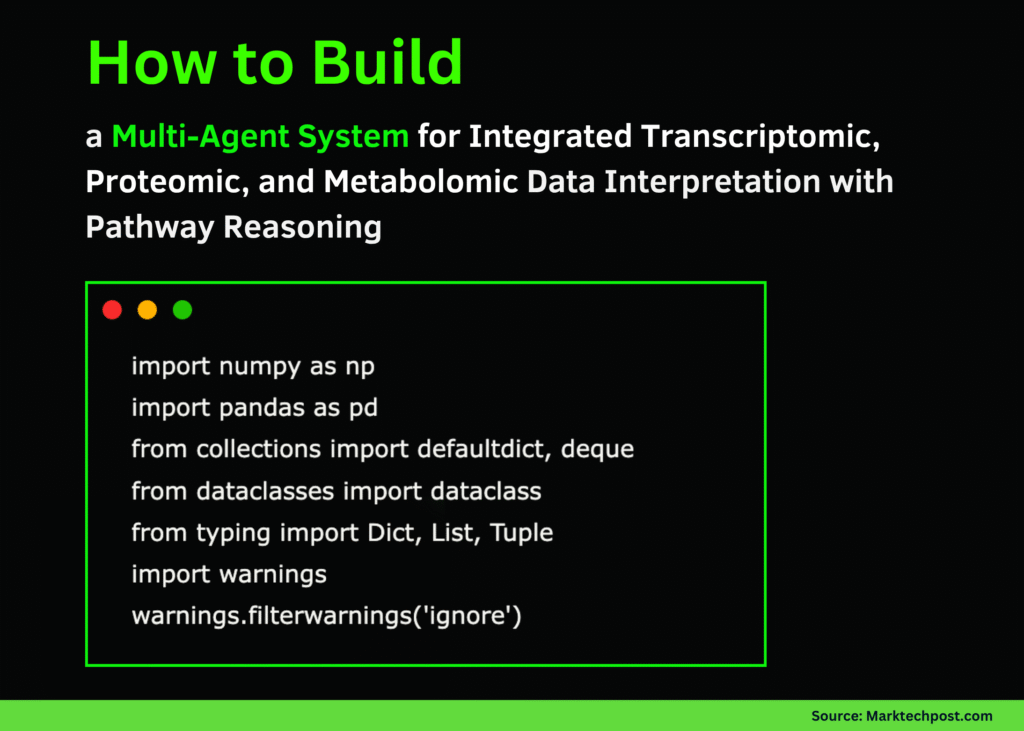 How to Build

a Multi-Agent System for Integrated Transcriptomic, Proteomic, and Metabolomic Data Interpretation with Pathway Reasoning

import numpy as np
import pandas as pd
from collections import defaultdict, deque
from dataclasses import dataclass
from typing import Dict, List, Tuple
import warnings
warnings.filterwarnings('ignore')

Source: Marktechpost.com